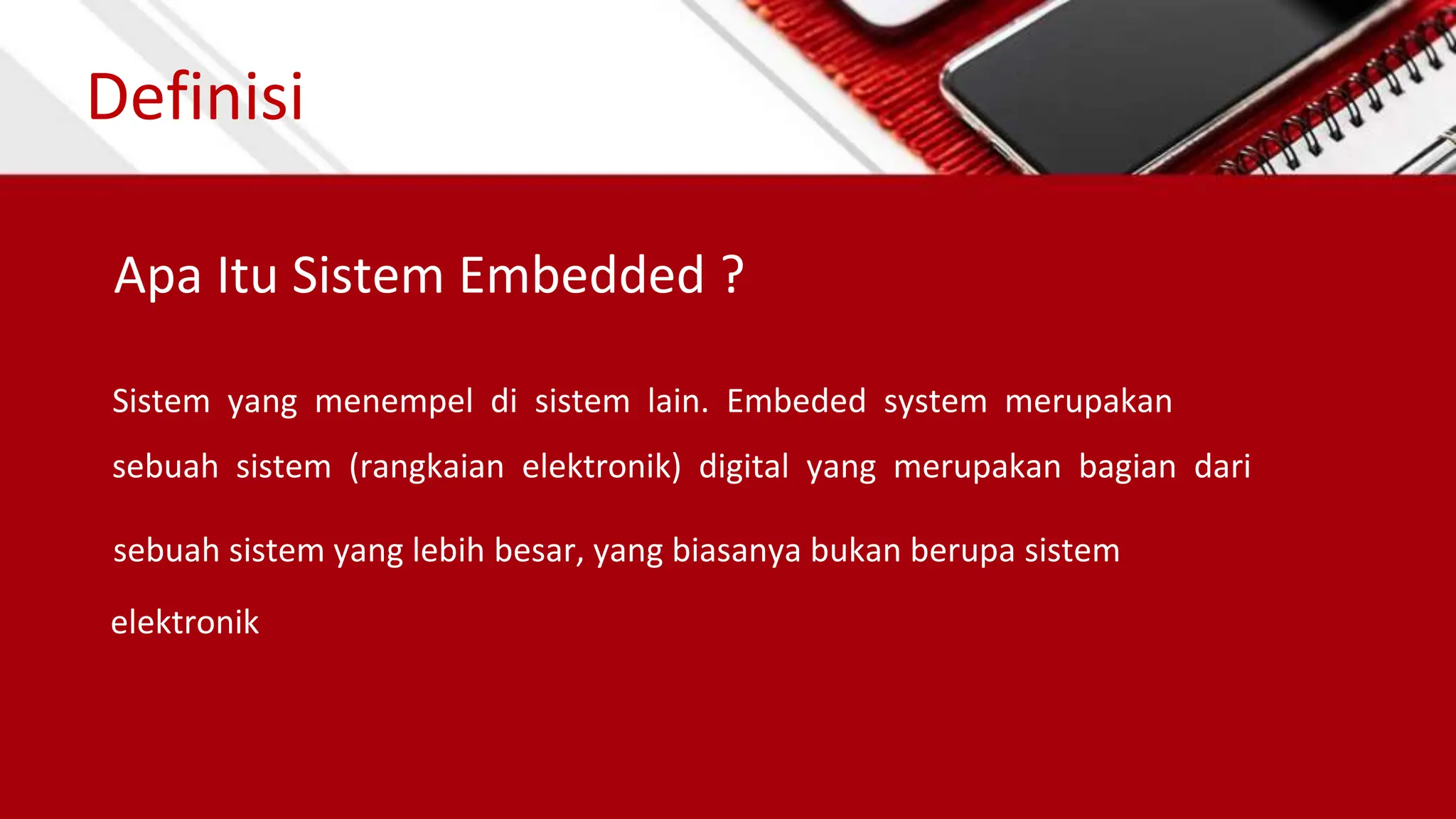 Definisi

Apa Itu Sistem Embedded ?

Sistem yang menempel di sistem lain. Embeded system merupakan sebuah sistem (rangkaian elektronik) digital yang merupakan bagian dari sebuah sistem yang lebih besar, yang biasanya bukan berupa sistem elektronik